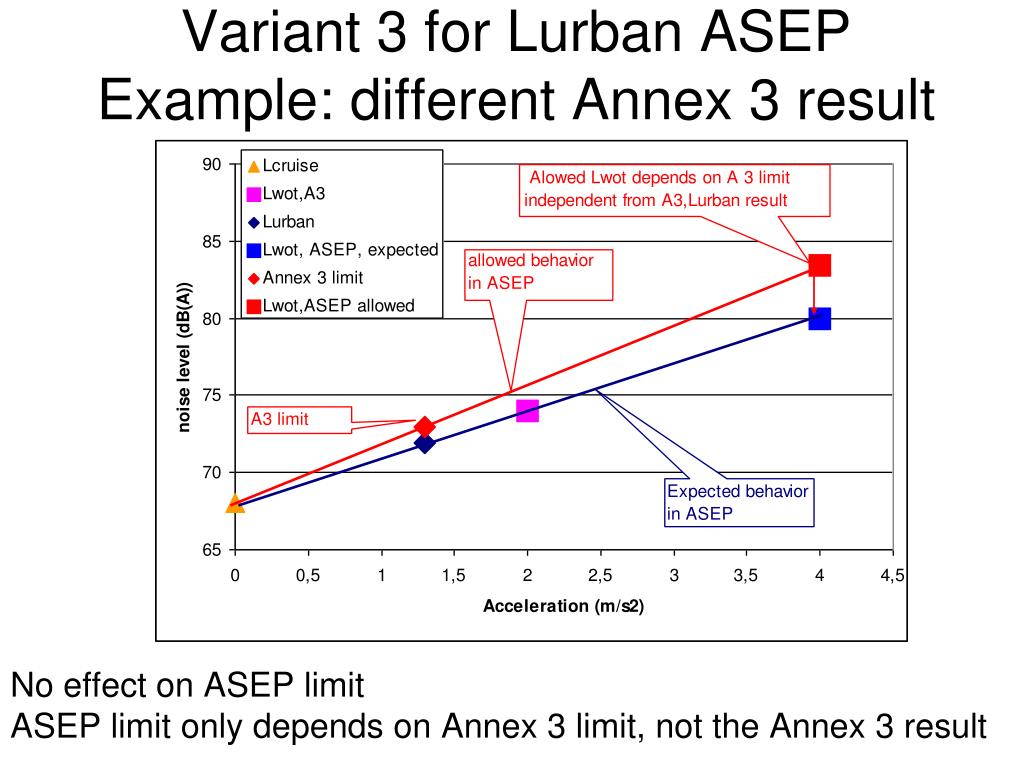 Variant 3 for Lurban ASEP
Example: different Annex 3 result

Lcruise
Lwot,A3
Lurban
Lwot, ASEP, expected
Annex 3 limit
Lwot,ASEP allowed

Alowed Lwot depends on A 3 limit independent from A3,Lurban result

allowed behavior in ASEP

A3 limit

Expected behavior in ASEP

noise level (dB(A))

90
85
80
75
70
65

0 0,5 1 1,5 2 2,5 3 3,5 4 4,5

Acceleration (m/s2)

No effect on ASEP limit
ASEP limit only depends on Annex 3 limit, not the Annex 3 result